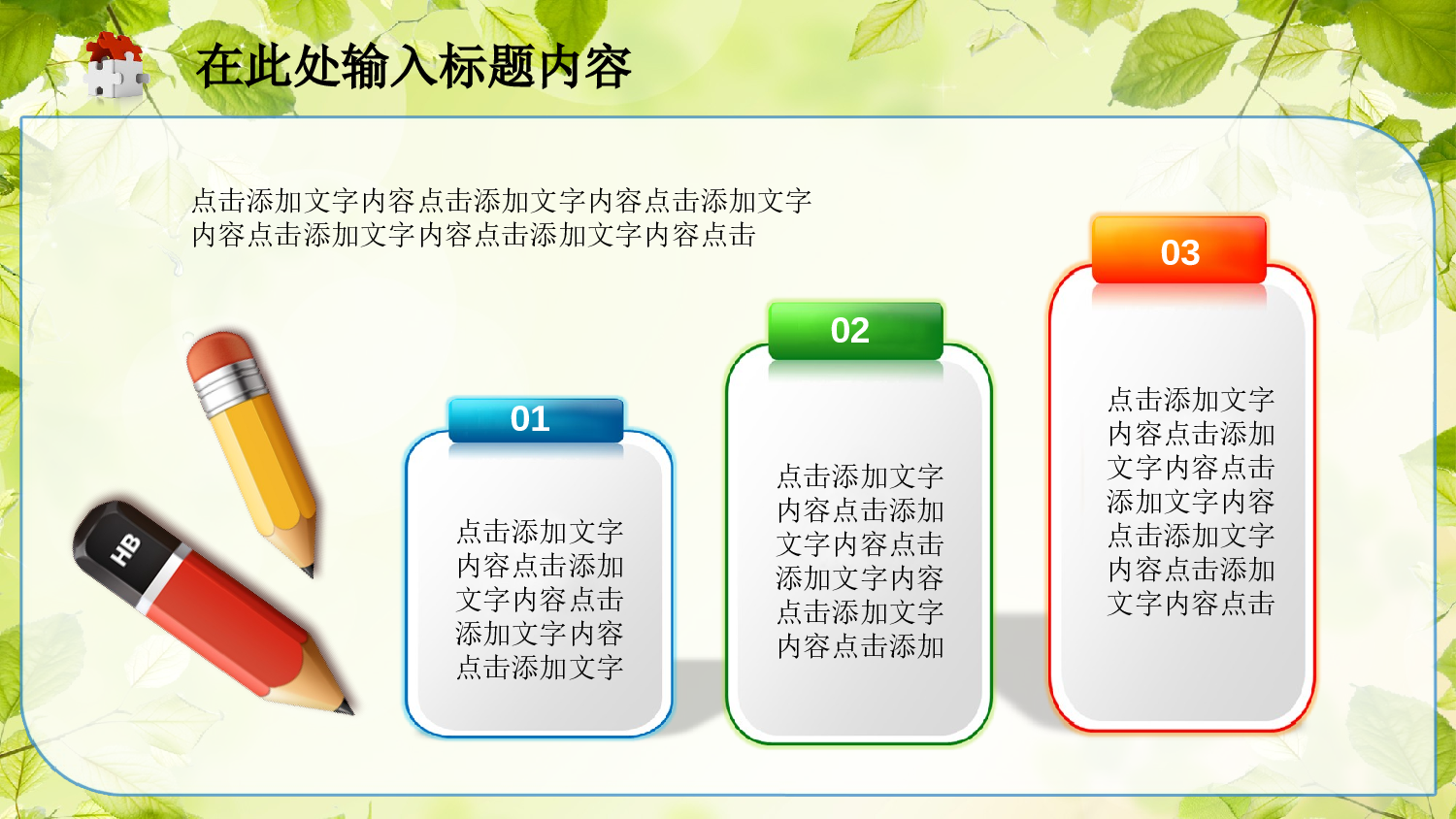 在此处输入标题内容

点击添加文字内容点击添加文字内容点击添加文字内容点击添加文字内容点击添加文字内容点击

HB

01

点击添加文字内容点击添加文字内容点击添加文字内容点击添加文字

02

点击添加文字内容点击添加文字内容点击添加文字内容点击添加文字内容点击添加

03

点击添加文字内容点击添加文字内容点击添加文字内容点击添加文字内容点击添加文字内容点击